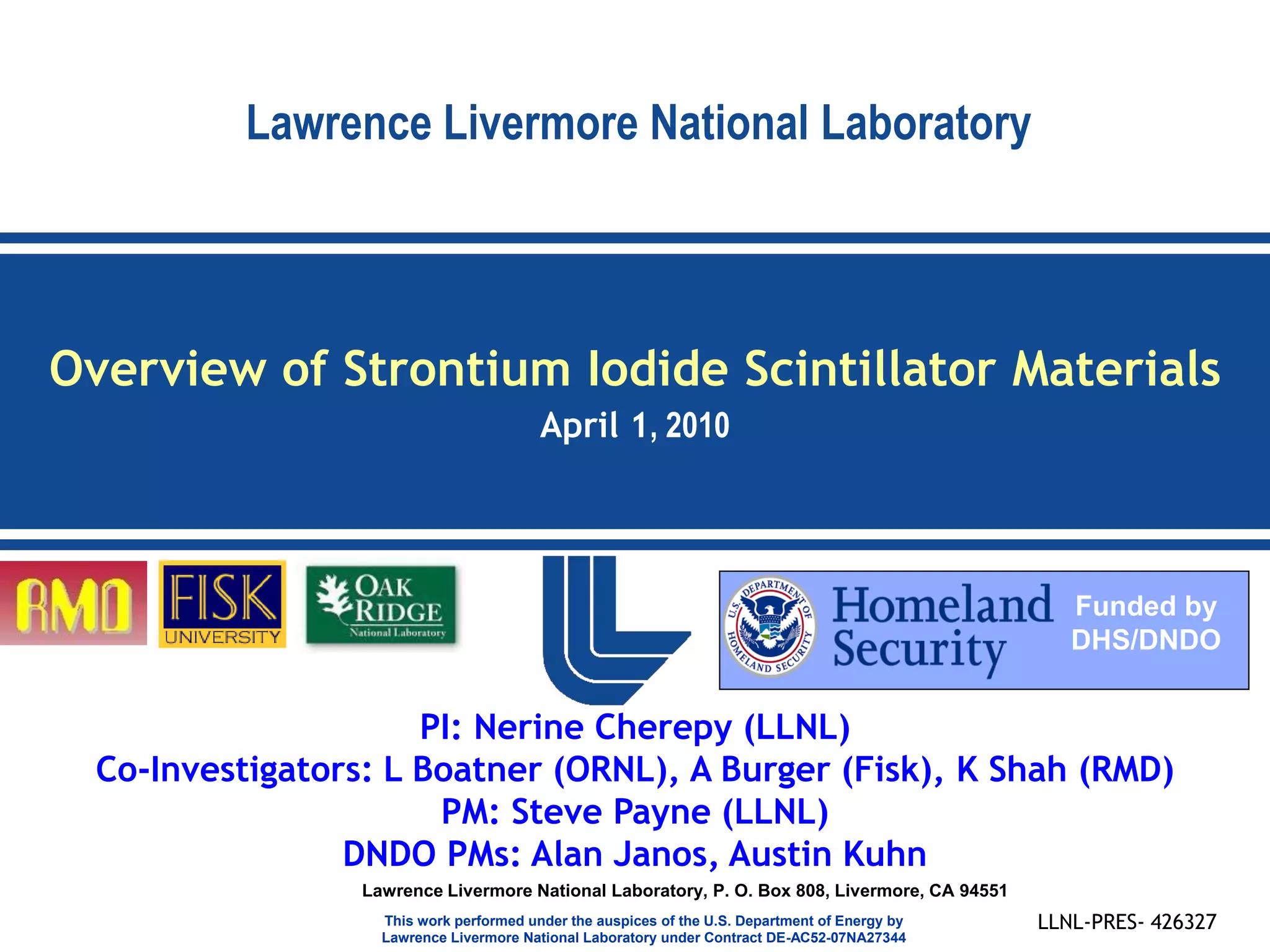 Lawrence Livermore National Laboratory

Overview of Strontium Iodide Scintillator Materials

April 1, 2010

RMD

FISK UNIVERSITY

OAK RIDGE National Laboratory

U.S. DEPARTMENT OF HOMELAND SECURITY

Homeland Security

Funded by DHS/DNDO

PI: Nerine Cherepy (LLNL)
Co-Investigators: L Boatner (ORNL), A Burger (Fisk), K Shah (RMD)
PM: Steve Payne (LLNL)
DNDO PMs: Alan Janos, Austin Kuhn

Lawrence Livermore National Laboratory, P. O. Box 808, Livermore, CA 94551

This work performed under the auspices of the U.S. Department of Energy by Lawrence Livermore National Laboratory under Contract DE-AC52-07NA27344

LLNL-PRES- 426327